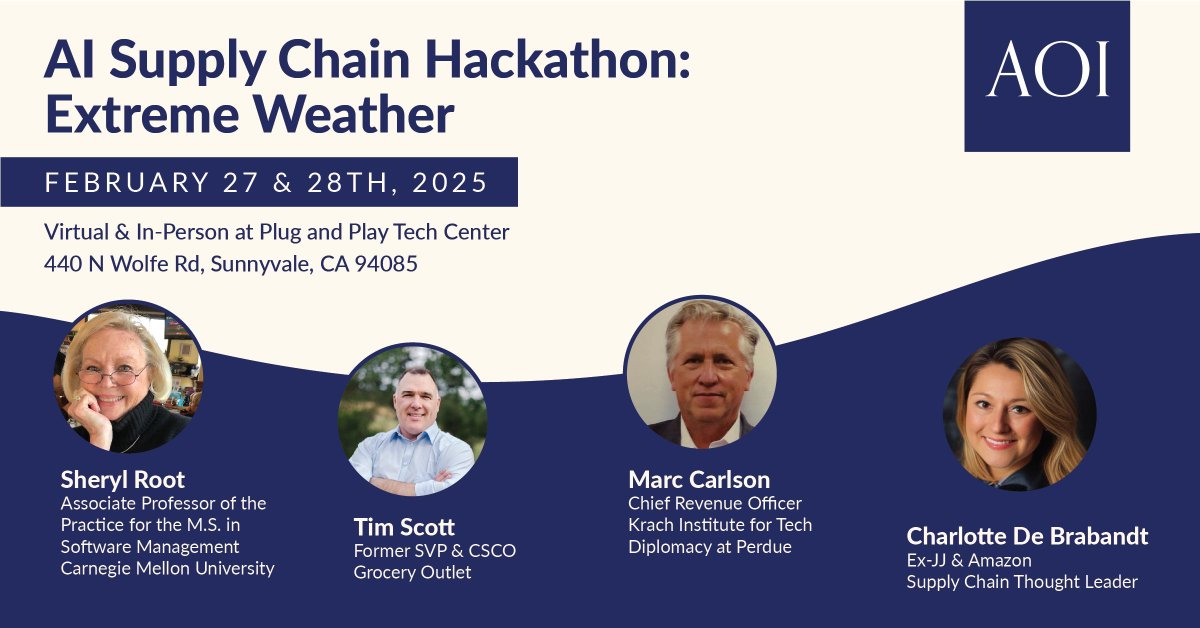 AI Supply Chain Hackathon: Extreme Weather

AOI

FEBRUARY 27 & 28TH, 2025

Virtual & In-Person at Plug and Play Tech Center
440 N Wolfe Rd, Sunnyvale, CA 94085

Sheryl Root
Associate Professor of the Practice for the M.S. in Software Management
Carnegie Mellon University

Tim Scott
Former SVP & CSCO
Grocery Outlet

Marc Carlson
Chief Revenue Officer
Krach Institute for Tech Diplomacy at Perdue

Charlotte De Brabandt
Ex-JJ & Amazon
Supply Chain Thought Leader